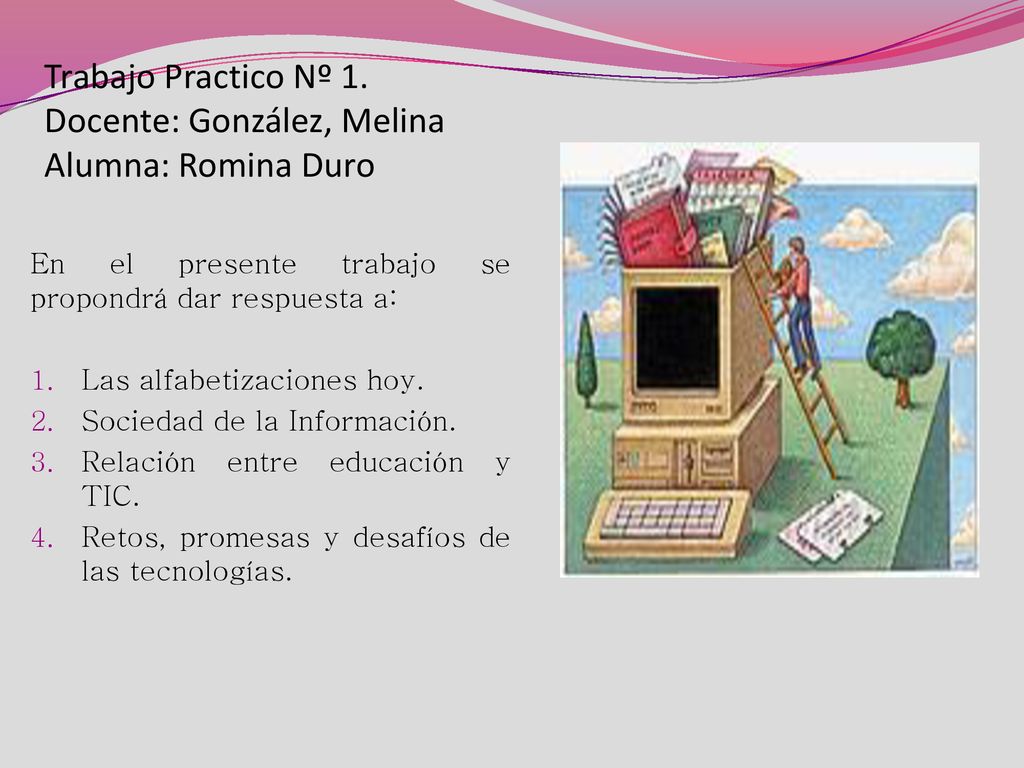 Trabajo Practico Nº 1.
Docente: González, Melina
Alumna: Romina Duro

En el presente trabajo se propondrá dar respuesta a:

1. Las alfabetizaciones hoy.
2. Sociedad de la Información.
3. Relación entre educación y TIC.
4. Retos, promesas y desafíos de las tecnologías.